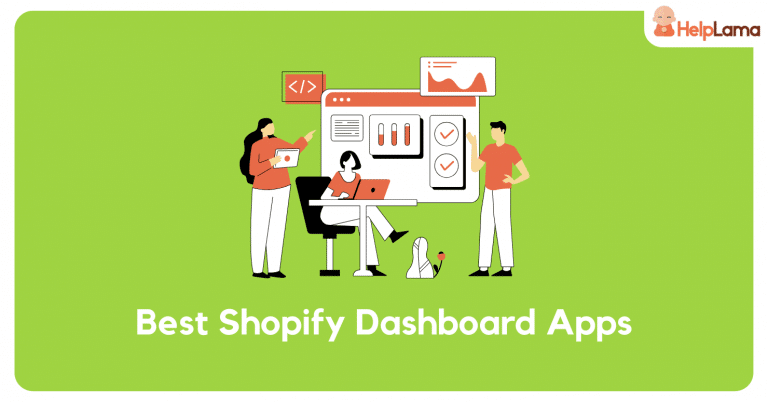 HelpLama

</>

Best Shopify Dashboard Apps